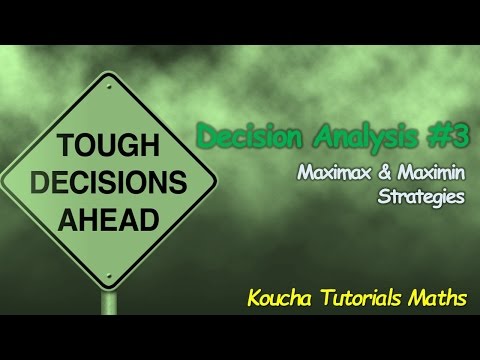 TOUGH DECISIONS AHEAD

Decision Analysis #3

Maximax & Maximin Strategies

Koucha Tutorials Maths